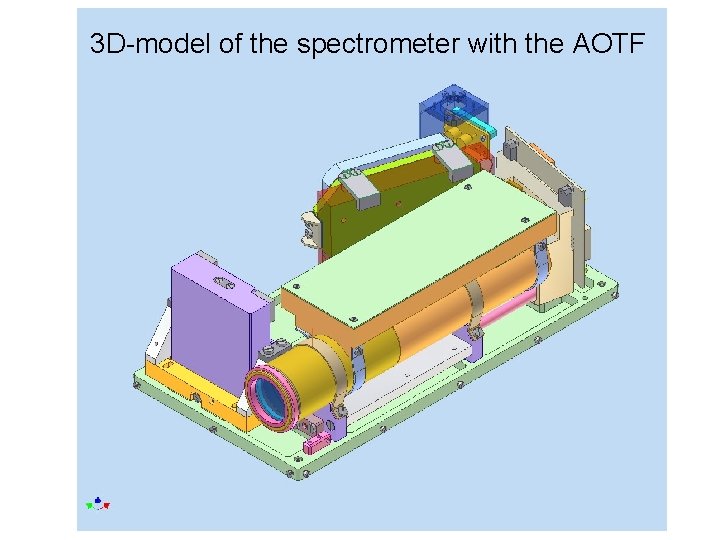 3D-model of the spectrometer with the AOTF